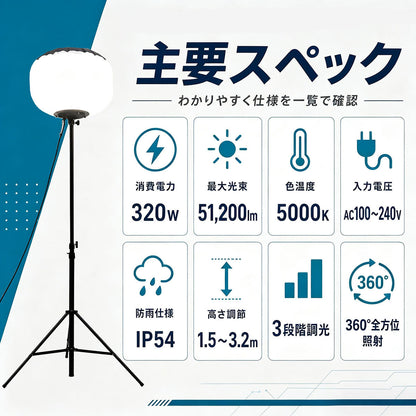 主要スペック

わかりやすく仕様を一覧で確認

消費電力
320W

最大光束
51,200lm

色温度
5000K

入力電圧
AC100~240V

防雨仕様
IP54

高さ調節
1.5~3.2m

3段階調光

360°

360°全方位照射